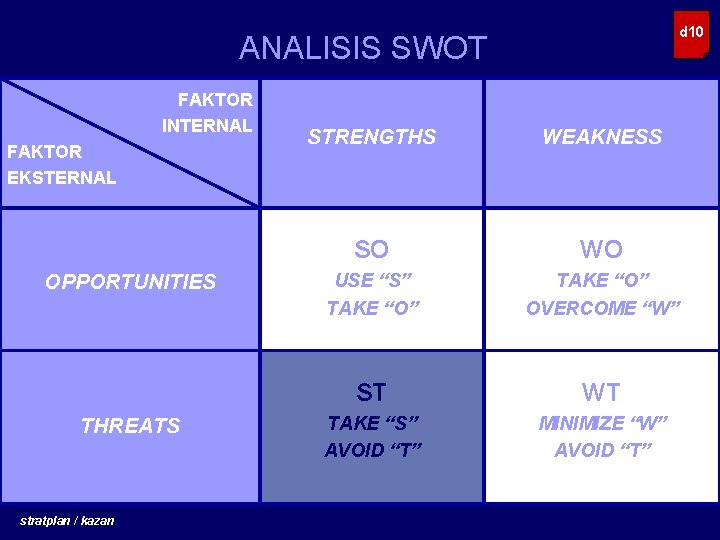 ANALISIS SWOT

d10

| FAKTOR INTERNAL / FAKTOR EKSTERNAL | STRENGTHS | WEAKNESS |
|---|---|---|
| OPPORTUNITIES | SO USE “S” TAKE “O” | WO TAKE “O” OVERCOME “W” |
| THREATS | ST TAKE “S” AVOID “T” | WT MINIMIZE “W” AVOID “T” |

stratplan / kazan